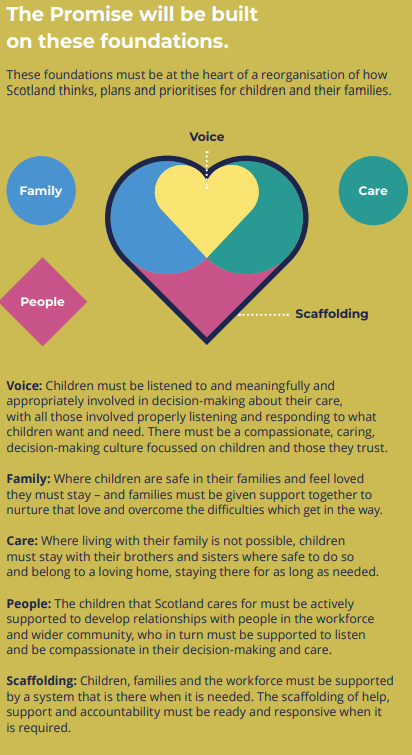 The Promise will be built on these foundations.

These foundations must be at the heart of a reorganisation of how Scotland thinks, plans and prioritises for children and their families.

Voice

Family

Care

People

Scaffolding

Voice: Children must be listened to and meaningfully and appropriately involved in decision-making about their care, with all those involved properly listening and responding to what children want and need. There must be a compassionate, caring, decision-making culture focussed on children and those they trust.

Family: Where children are safe in their families and feel loved they must stay – and families must be given support together to nurture that love and overcome the difficulties which get in the way.

Care: Where living with their family is not possible, children must stay with their brothers and sisters where safe to do so and belong to a loving home, staying there for as long as needed.

People: The children that Scotland cares for must be actively supported to develop relationships with people in the workforce and wider community, who in turn must be supported to listen and be compassionate in their decision-making and care.

Scaffolding: Children, families and the workforce must be supported by a system that is there when it is needed. The scaffolding of help, support and accountability must be ready and responsive when it is required.